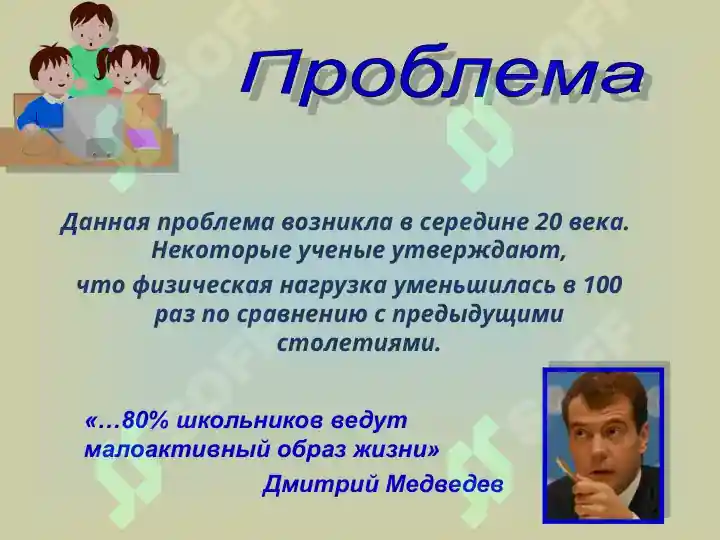 Проблема

Данная проблема возникла в середине 20 века. Некоторые ученые утверждают,

что физическая нагрузка уменьшилась в 100 раз по сравнению с предыдущими столетиями.

«…80% школьников ведут малоактивный образ жизни»

Дмитрий Медведев